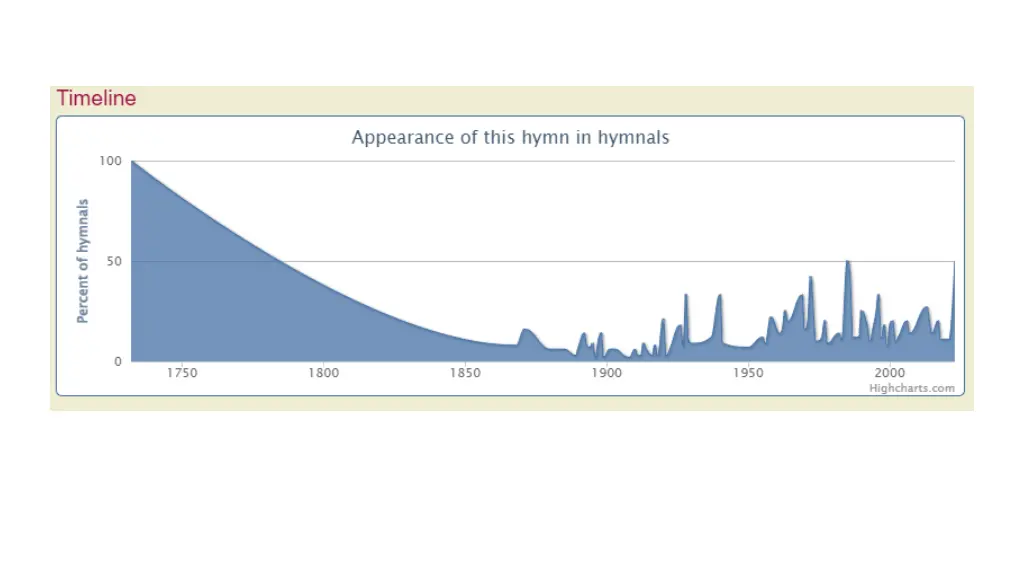 Timeline

Appearance of this hymn in hymnals

Percent of hymnals

100

50

0

1750

1800

1850

1900

1950

2000

Highcharts.com